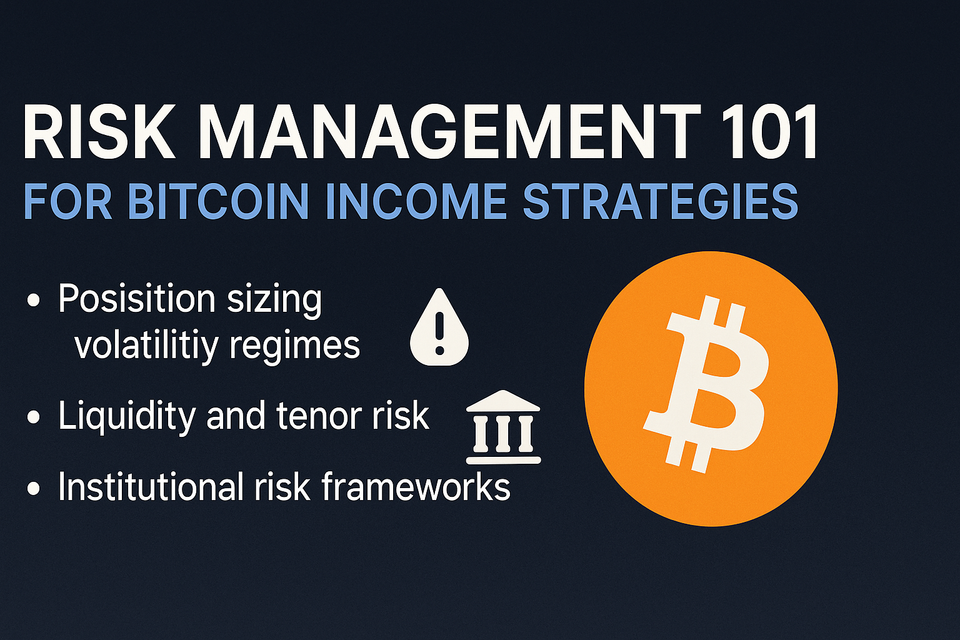 RISK MANAGEMENT 101
FOR BITCOIN INCOME STRATEGIES

• Posisition sizing volatilitiy regimes
• Liquidity and tenor risk
• Institutional risk frameworks